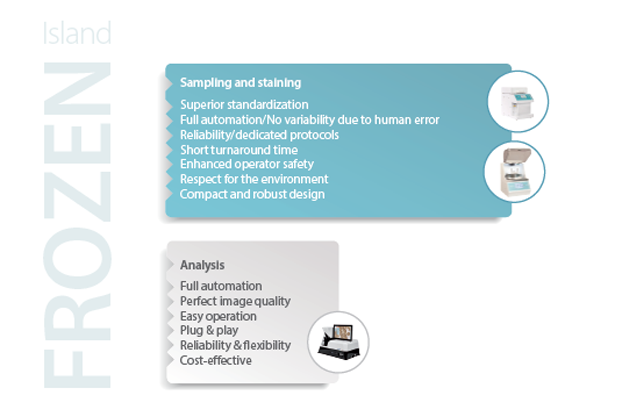 Island
FROZEN

Sampling and staining
Superior standardization
Full automation/No variability due to human error
Reliability/dedicated protocols
Short turnaround time
Enhanced operator safety
Respect for the environment
Compact and robust design

Analysis
Full automation
Perfect image quality
Easy operation
Plug & play
Reliability & flexibility
Cost-effective